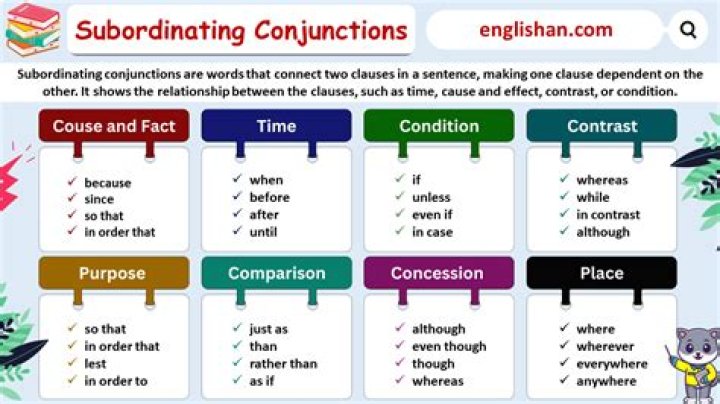 Subordinating Conjunctions

englishan.com

Subordinating conjunctions are words that connect two clauses in a sentence, making one clause dependent on the other. It shows the relationship between the clauses, such as time, cause and effect, contrast, or condition.

Couse and Fact
✓ because
✓ since
✓ so that
✓ in order that

Time
✓ when
✓ before
✓ after
✓ until

Condition
✓ if
✓ unless
✓ even if
✓ in case

Contrast
✓ whereas
✓ while
✓ in contrast
✓ although

Purpose
✓ so that
✓ in order that
✓ lest
✓ in order to

Comparison
✓ just as
✓ than
✓ rather than
✓ as if

Concession
✓ although
✓ even though
✓ though
✓ whereas

Place
✓ where
✓ wherever
✓ everywhere
✓ anywhere